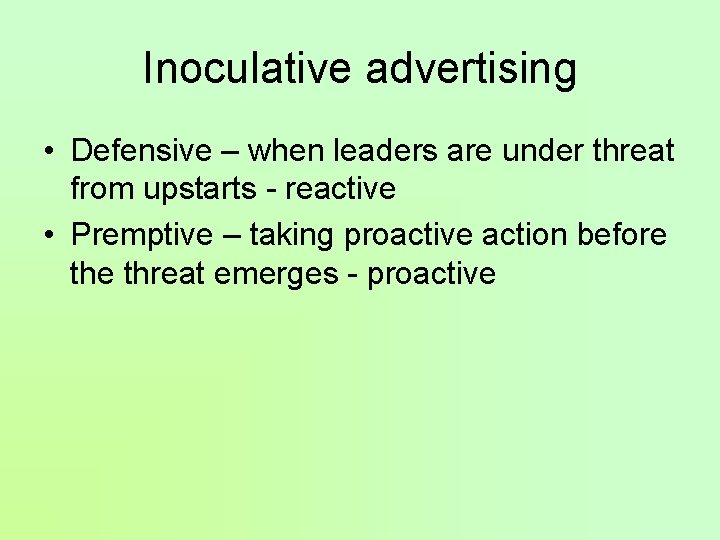 Inoculative advertising

• Defensive – when leaders are under threat from upstarts - reactive
• Premptive – taking proactive action before the threat emerges - proactive